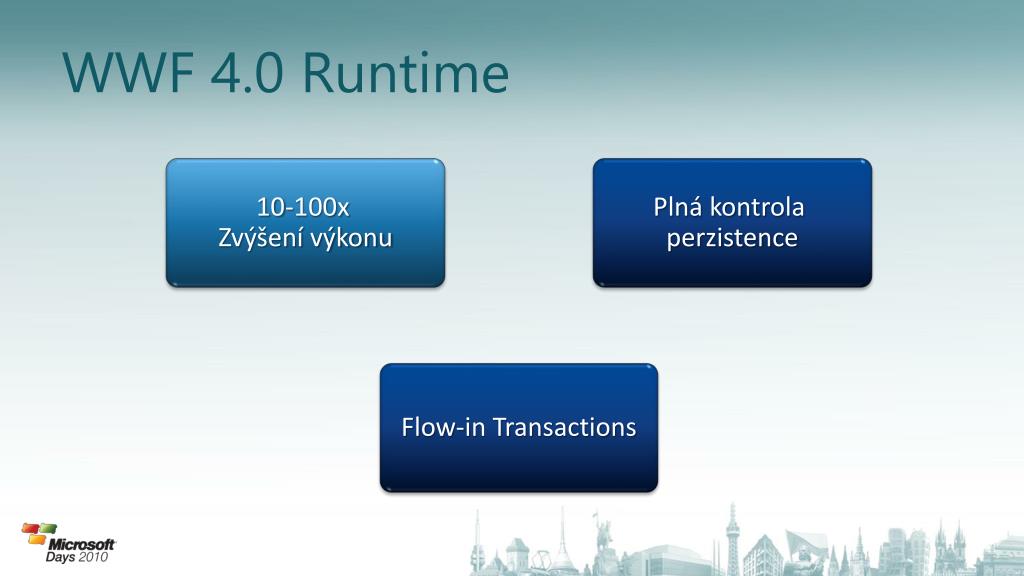 WWF 4.0 Runtime

10-100x
Zvýšení výkonu

Plná kontrola perzistence

Flow-in Transactions

Microsoft Days 2010